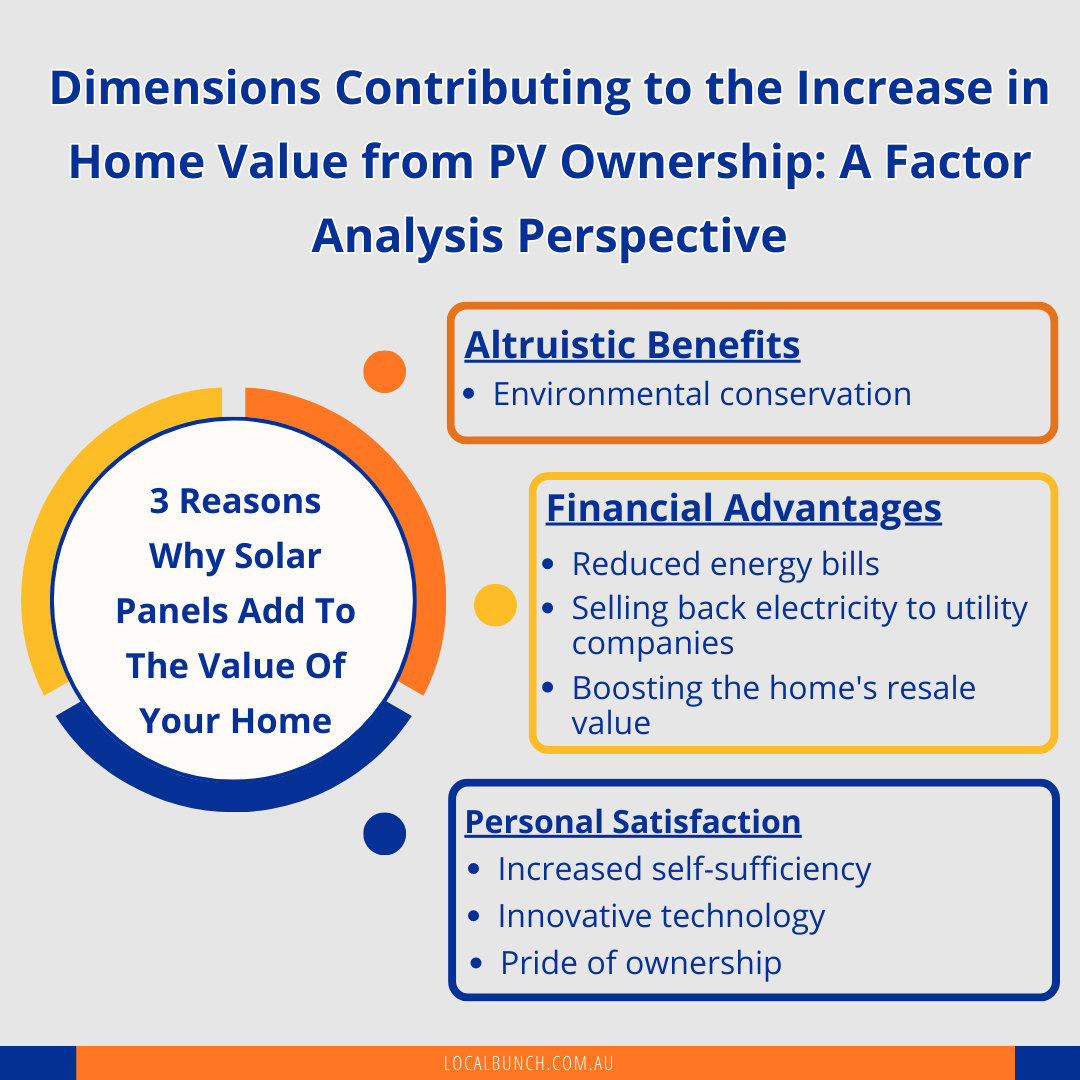 Dimensions Contributing to the Increase in Home Value from PV Ownership: A Factor Analysis Perspective

3 Reasons Why Solar Panels Add To The Value Of Your Home

Altruistic Benefits
• Environmental conservation

Financial Advantages
• Reduced energy bills
• Selling back electricity to utility companies
• Boosting the home's resale value

Personal Satisfaction
• Increased self-sufficiency
• Innovative technology
• Pride of ownership

LOCALBUNCH.COM.AU